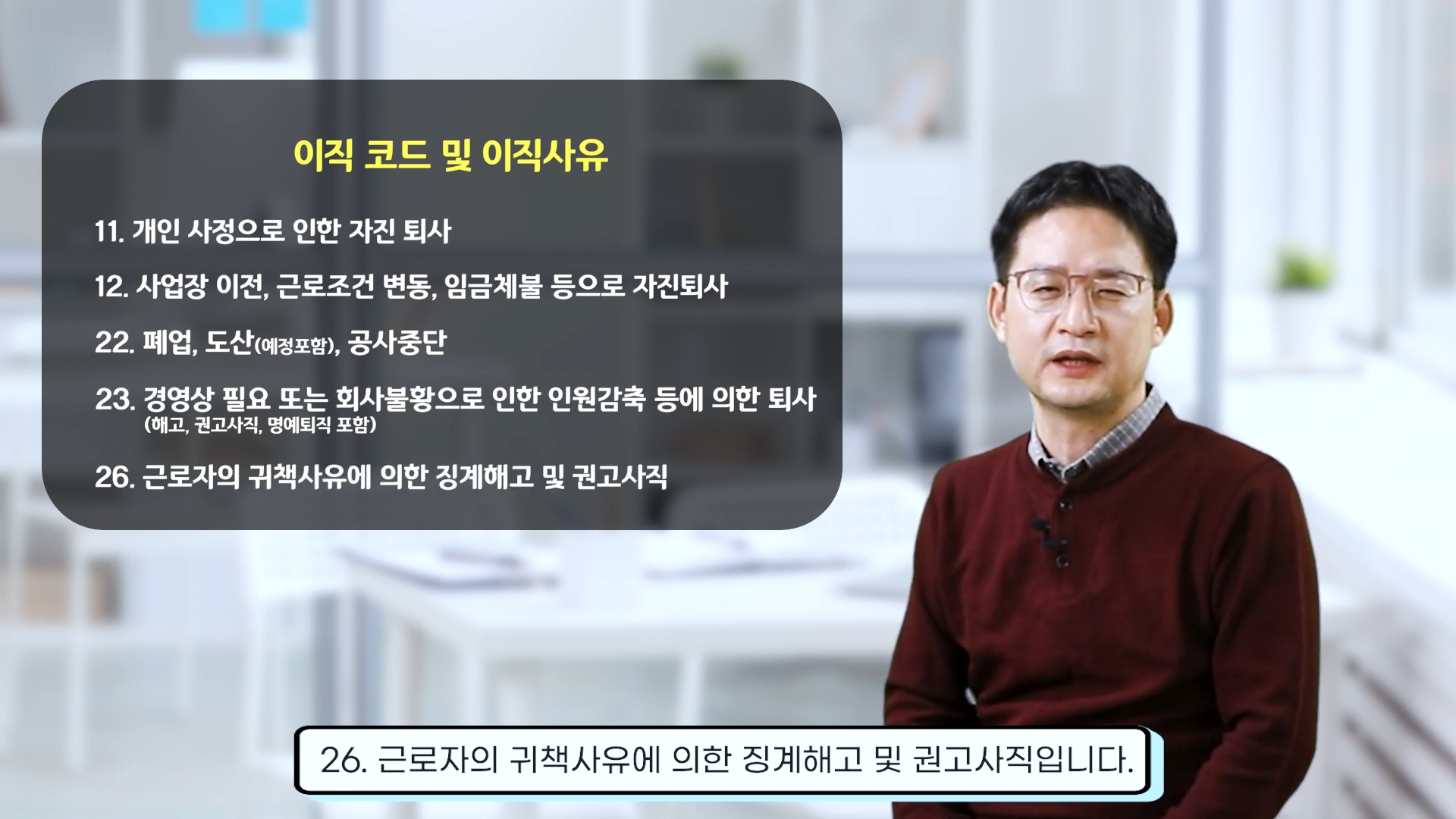 이직 코드 및 이직사유

11. 개인 사정으로 인한 자진 퇴사

12. 사업장 이전, 근로조건 변동, 임금체불 등으로 자진퇴사

22. 폐업, 도산(예정포함), 공사중단

23. 경영상 필요 또는 회사불황으로 인한 인원감축 등에 의한 퇴사 (해고, 권고사직, 명예퇴직 포함)

26. 근로자의 귀책사유에 의한 징계해고 및 권고사직

26. 근로자의 귀책사유에 의한 징계해고 및 권고사직입니다.